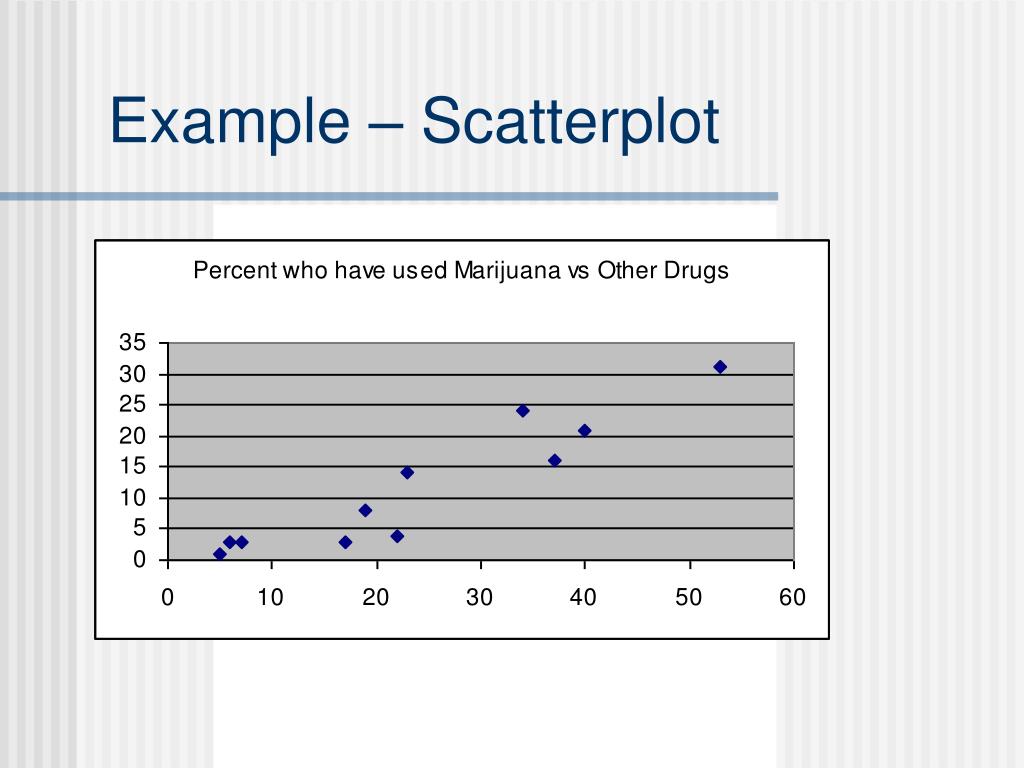 Example – Scatterplot

Percent who have used Marijuana vs Other Drugs

35
30
25
20
15
10
5
0

0 10 20 30 40 50 60